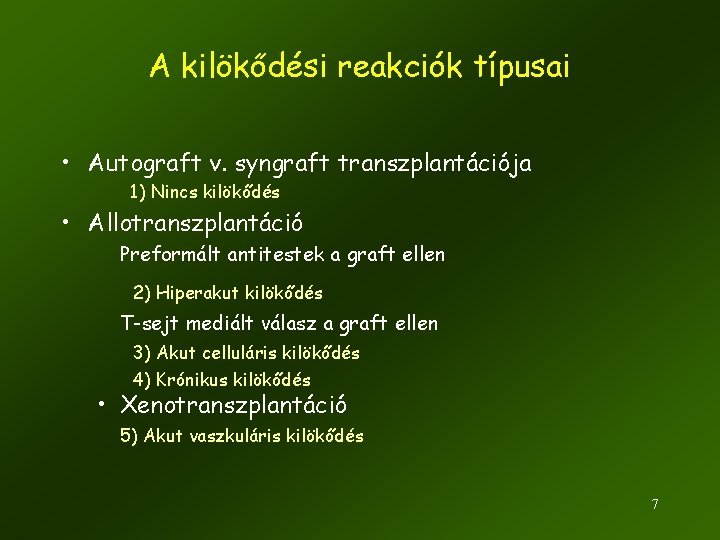 A kilökődési reakciók típusai

• Autograft v. syngraft transzplantációja

1) Nincs kilökődés

• Allotranszplantáció

Preformált antitestek a graft ellen

2) Hiperakut kilökődés

T-sejt mediált válasz a graft ellen

3) Akut celluláris kilökődés

4) Krónikus kilökődés

• Xenotranszplantáció

5) Akut vaszkuláris kilökődés

7